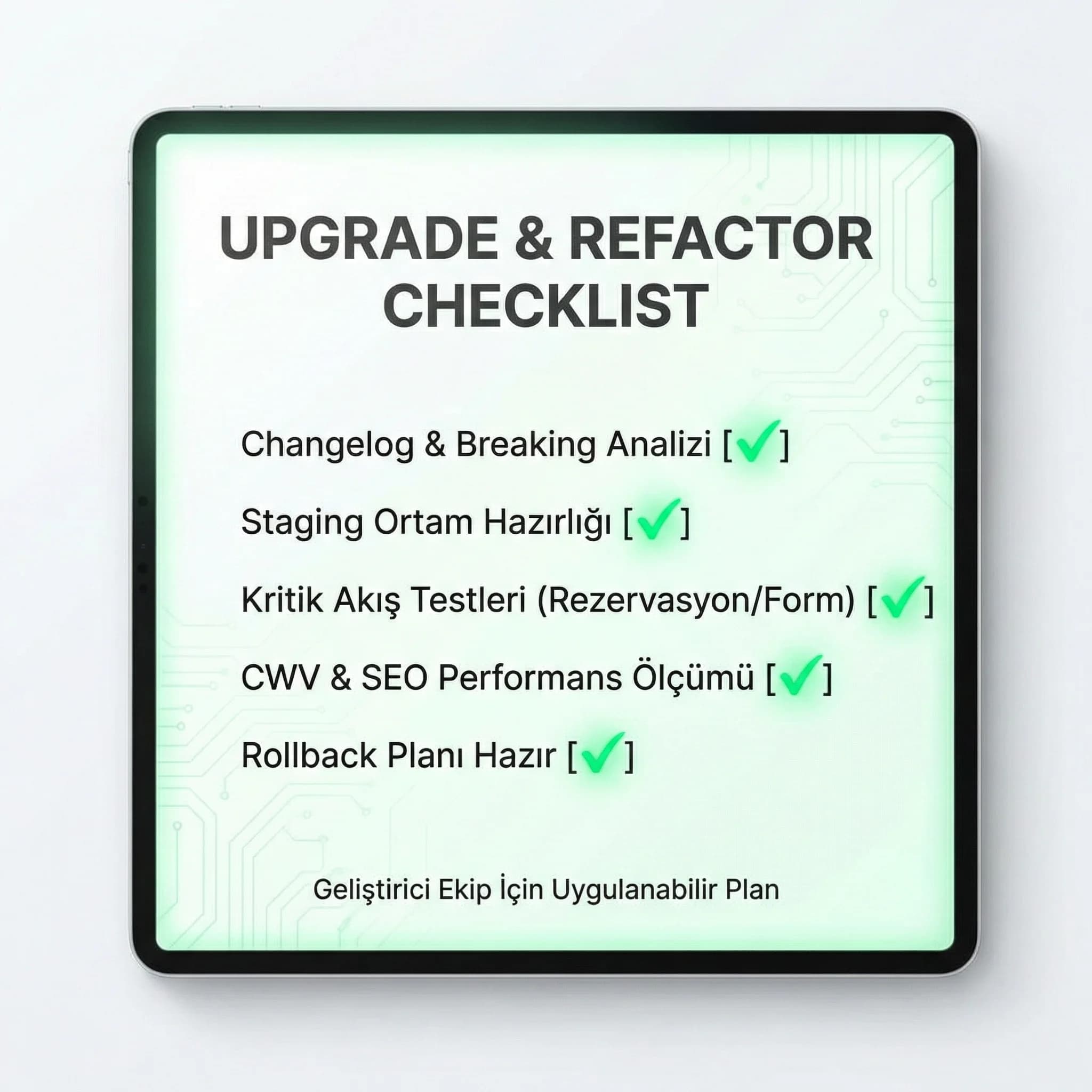 UPGRADE & REFACTOR CHECKLIST

Changelog & Breaking Analizi [✓]

Staging Ortam Hazırlığı [✓]

Kritik Akış Testleri (Rezervasyon/Form) [✓]

CWV & SEO Performans Ölçümü [✓]

Rollback Planı Hazır [✓]

Geliştirici Ekip İçin Uygulanabilir Plan